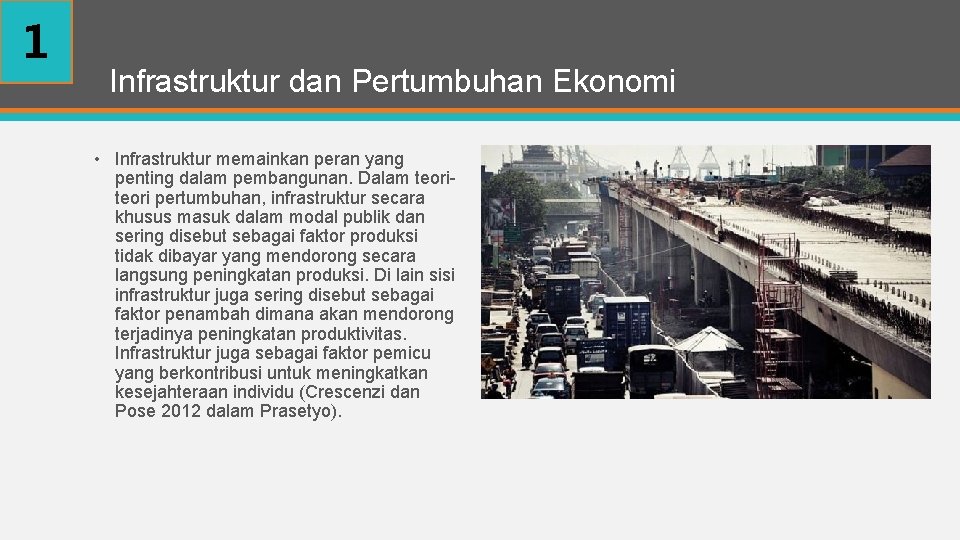 1

Infrastruktur dan Pertumbuhan Ekonomi

• Infrastruktur memainkan peran yang penting dalam pembangunan. Dalam teori-teori pertumbuhan, infrastruktur secara khusus masuk dalam modal publik dan sering disebut sebagai faktor produksi tidak dibayar yang mendorong secara langsung peningkatan produksi. Di lain sisi infrastruktur juga sering disebut sebagai faktor penambah dimana akan mendorong terjadinya peningkatan produktivitas. Infrastruktur juga sebagai faktor pemicu yang berkontribusi untuk meningkatkan kesejahteraan individu (Crescenzi dan Pose 2012 dalam Prasetyo).